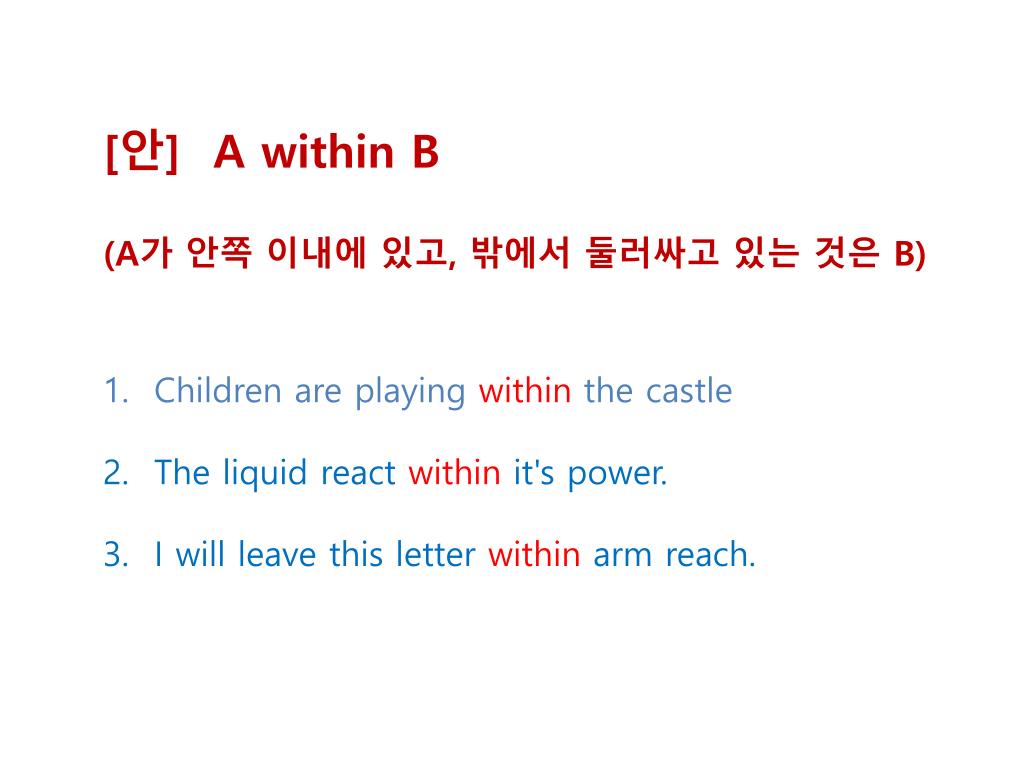 [안] A within B

(A가 안쪽 이내에 있고, 밖에서 둘러싸고 있는 것은 B)

1. Children are playing within the castle
2. The liquid react within it's power.
3. I will leave this letter within arm reach.